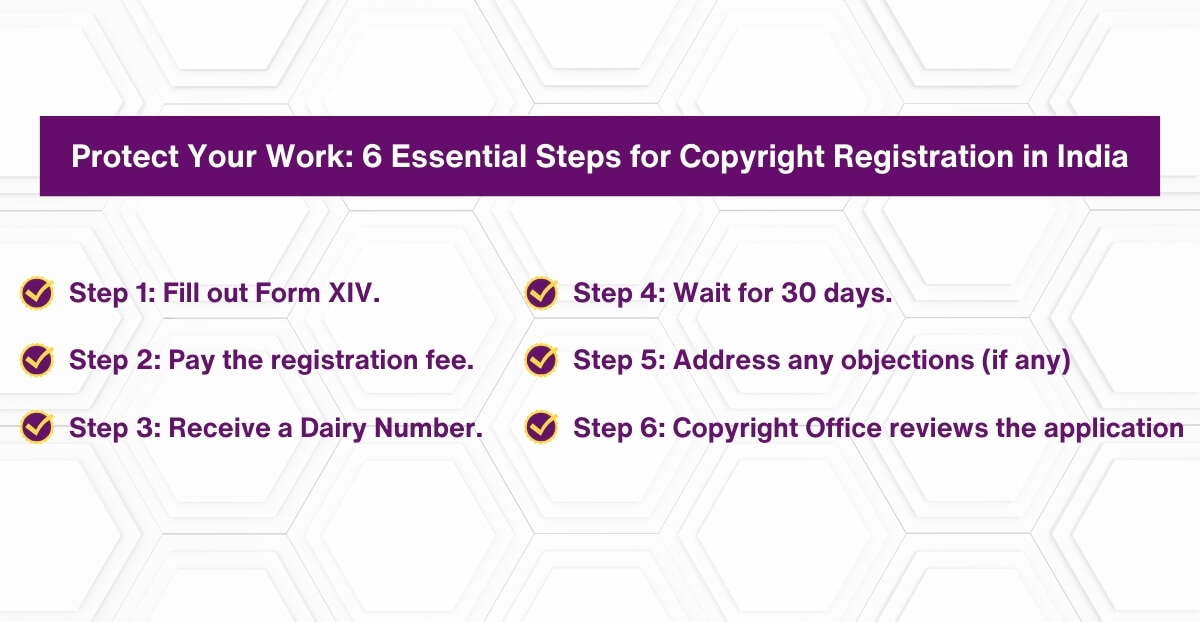 Protect Your Work: 6 Essential Steps for Copyright Registration in India

Step 1: Fill out Form XIV.

Step 2: Pay the registration fee.

Step 3: Receive a Dairy Number.

Step 4: Wait for 30 days.

Step 5: Address any objections (if any)

Step 6: Copyright Office reviews the application